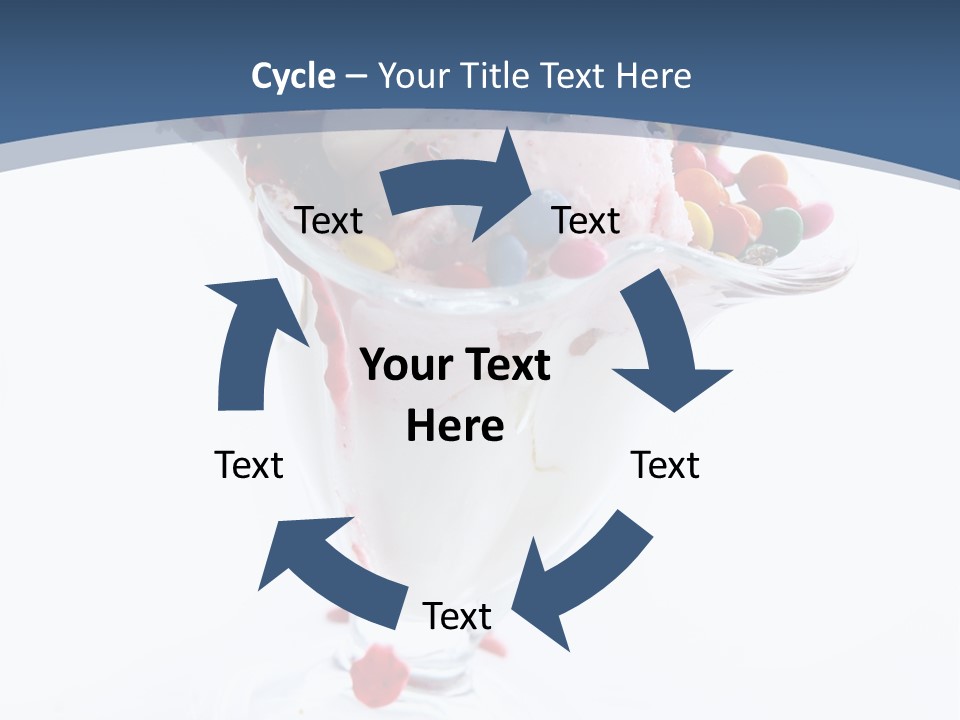 Cycle – Your Title Text Here

Text

Text

Your Text Here

Text

Text

Text